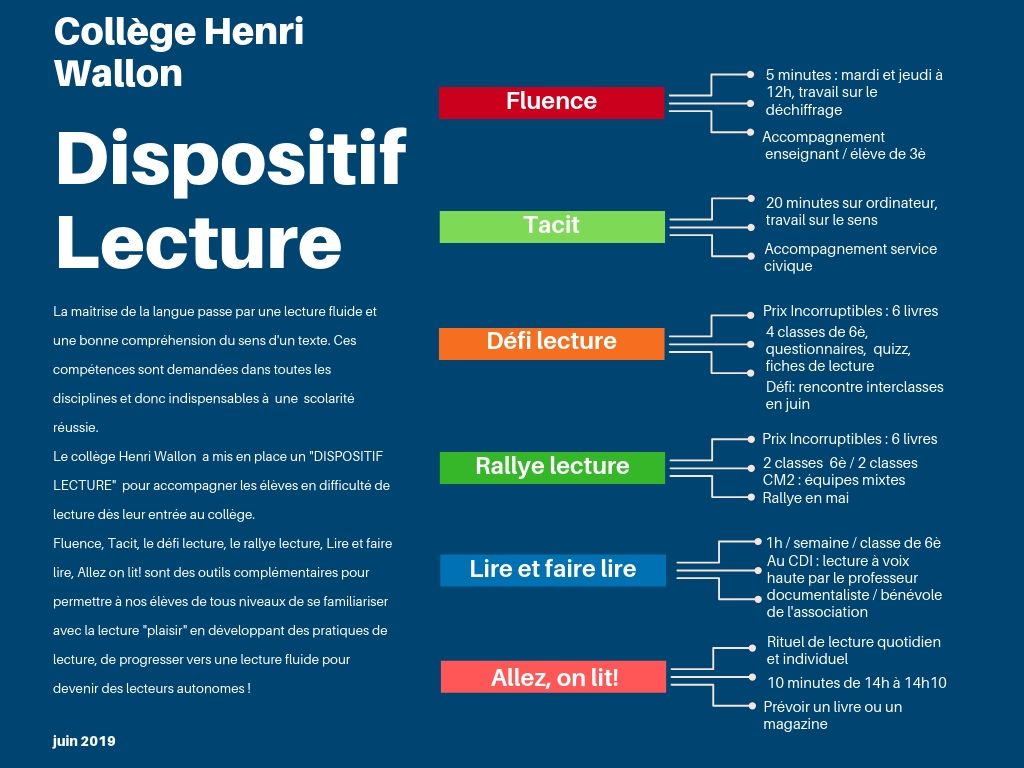 Collège Henri Wallon

Dispositif Lecture

La maîtrise de la langue passe par une lecture fluide et une bonne compréhension du sens d'un texte. Ces compétences sont demandées dans toutes les disciplines et donc indispensables à une scolarité réussie.
Le collège Henri Wallon a mis en place un "DISPOSITIF LECTURE" pour accompagner les élèves en difficulté de lecture dès leur entrée au collège.
Fluence, Tacit, le défi lecture, le rallye lecture, Lire et faire lire, Allez on lit! sont des outils complémentaires pour permettre à nos élèves de tous niveaux de se familiariser avec la lecture "plaisir" en développant des pratiques de lecture, de progresser vers une lecture fluide pour devenir des lecteurs autonomes !

juin 2019

Fluence
5 minutes : mardi et jeudi à 12h, travail sur le déchiffrage
Accompagnement enseignant / élève de 3è

Tacit
20 minutes sur ordinateur, travail sur le sens
Accompagnement service civique

Défi lecture
Prix Incorruptibles : 6 livres
4 classes de 6è, questionnaires, quizz, fiches de lecture
Défi: rencontre interclasses en juin

Rallye lecture
Prix Incorruptibles : 6 livres
2 classes 6è / 2 classes CM2 : équipes mixtes
Rallye en mai

Lire et faire lire
1h / semaine / classe de 6è
Au CDI : lecture à voix haute par le professeur documentaliste / bénévole de l'association

Allez, on lit!
Rituel de lecture quotidien et individuel
10 minutes de 14h à 14h10
Prévoir un livre ou un magazine